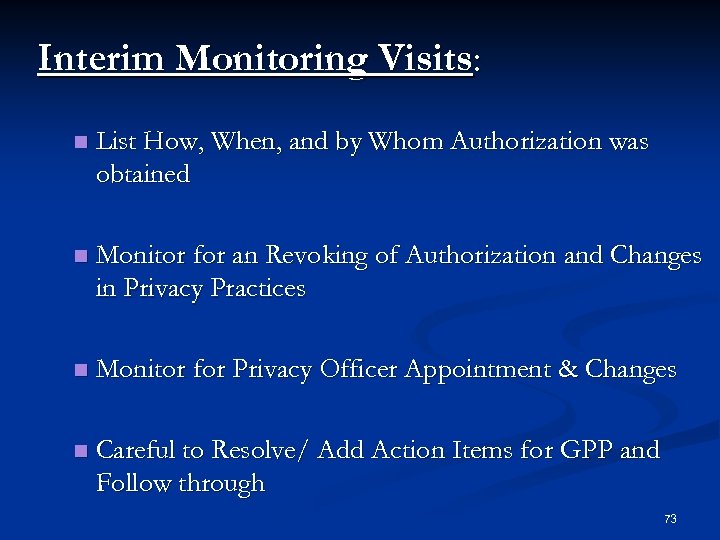 Interim Monitoring Visits:

- List How, When, and by Whom Authorization was obtained

- Monitor for an Revoking of Authorization and Changes in Privacy Practices

- Monitor for Privacy Officer Appointment & Changes

- Careful to Resolve/ Add Action Items for GPP and Follow through

73